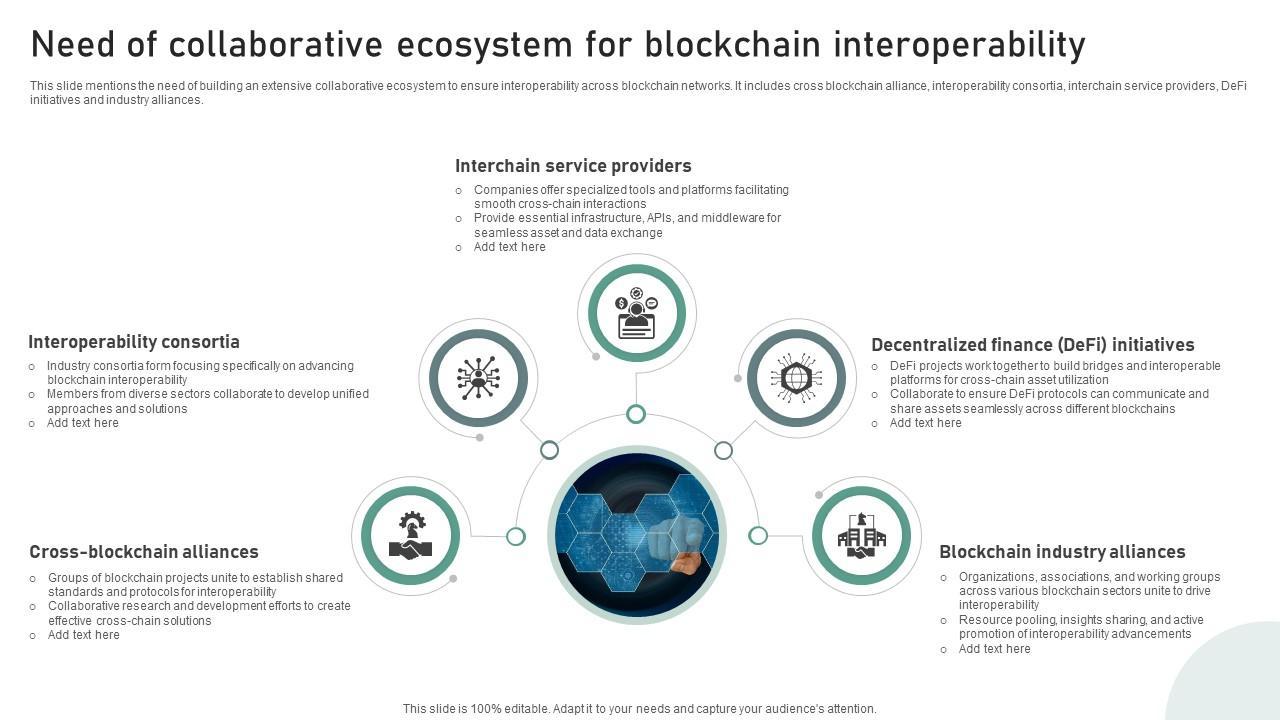 Need of collaborative ecosystem for blockchain interoperability

This slide mentions the need of building an extensive collaborative ecosystem to ensure interoperability across blockchain networks. It includes cross blockchain alliance, interoperability consortia, interchain service providers, DeFi initiatives and industry alliances.

Interchain service providers
○ Companies offer specialized tools and platforms facilitating smooth cross-chain interactions
○ Provide essential infrastructure, APIs, and middleware for seamless asset and data exchange
○ Add text here

Interoperability consortia
○ Industry consortia form focusing specifically on advancing blockchain interoperability
○ Members from diverse sectors collaborate to develop unified approaches and solutions
○ Add text here

Decentralized finance (DeFi) initiatives
○ DeFi projects work together to build bridges and interoperable platforms for cross-chain asset utilization
○ Collaborate to ensure DeFi protocols can communicate and share assets seamlessly across different blockchains
○ Add text here

Cross-blockchain alliances
○ Groups of blockchain projects unite to establish shared standards and protocols for interoperability
○ Collaborative research and development efforts to create effective cross-chain solutions
○ Add text here

Blockchain industry alliances
○ Organizations, associations, and working groups across various blockchain sectors unite to drive interoperability
○ Resource pooling, insights sharing, and active promotion of interoperability advancements
○ Add text here

This slide is 100% editable. Adapt it to your needs and capture your audience's attention.